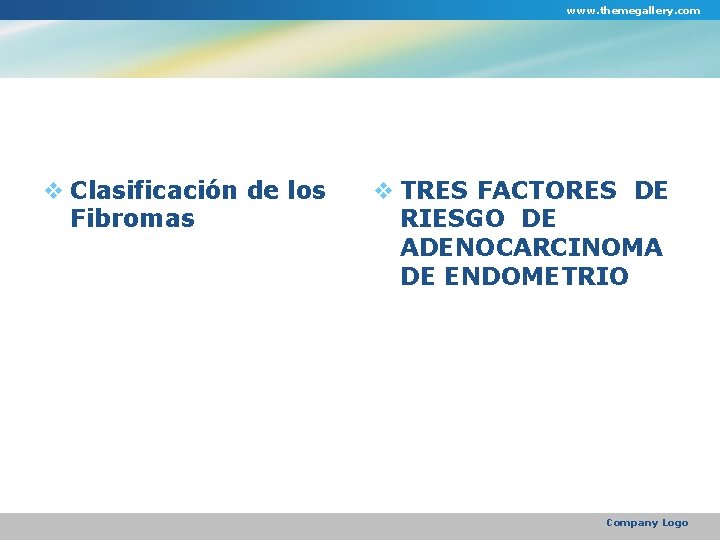 www.themegallery.com

❖ Clasificación de los Fibromas

❖ TRES FACTORES DE RIESGO DE ADENOCARCINOMA DE ENDOMETRIO

Company Logo